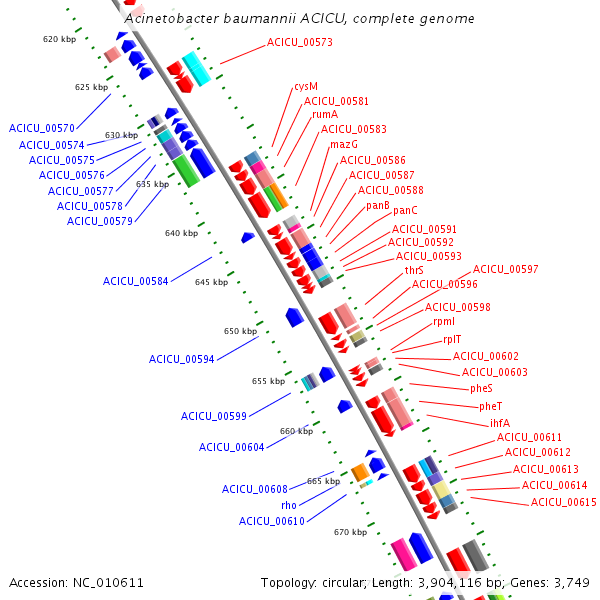 Acinetobacter baumannii ACICU, complete genome

620 kbp
625 kbp
630 kbp
635 kbp
640 kbp
645 kbp
650 kbp
655 kbp
660 kbp
665 kbp
670 kbp

ACICU_00570
ACICU_00574
ACICU_00575
ACICU_00576
ACICU_00577
ACICU_00578
ACICU_00579
ACICU_00584
ACICU_00594
ACICU_00599
ACICU_00604
ACICU_00608
rho
ACICU_00610

ACICU_00573
cysM
ACICU_00581
rumA
ACICU_00583
mazG
ACICU_00586
ACICU_00587
ACICU_00588
panB
panC
ACICU_00591
ACICU_00592
ACICU_00593
thrS
ACICU_00597
ACICU_00596
ACICU_00598
rpmI
rplT
ACICU_00602
ACICU_00603
pheS
pheT
ihfA
ACICU_00611
ACICU_00612
ACICU_00613
ACICU_00614
ACICU_00615

Accession: NC_010611
Topology: circular; Length: 3,904,116 bp; Genes: 3,749